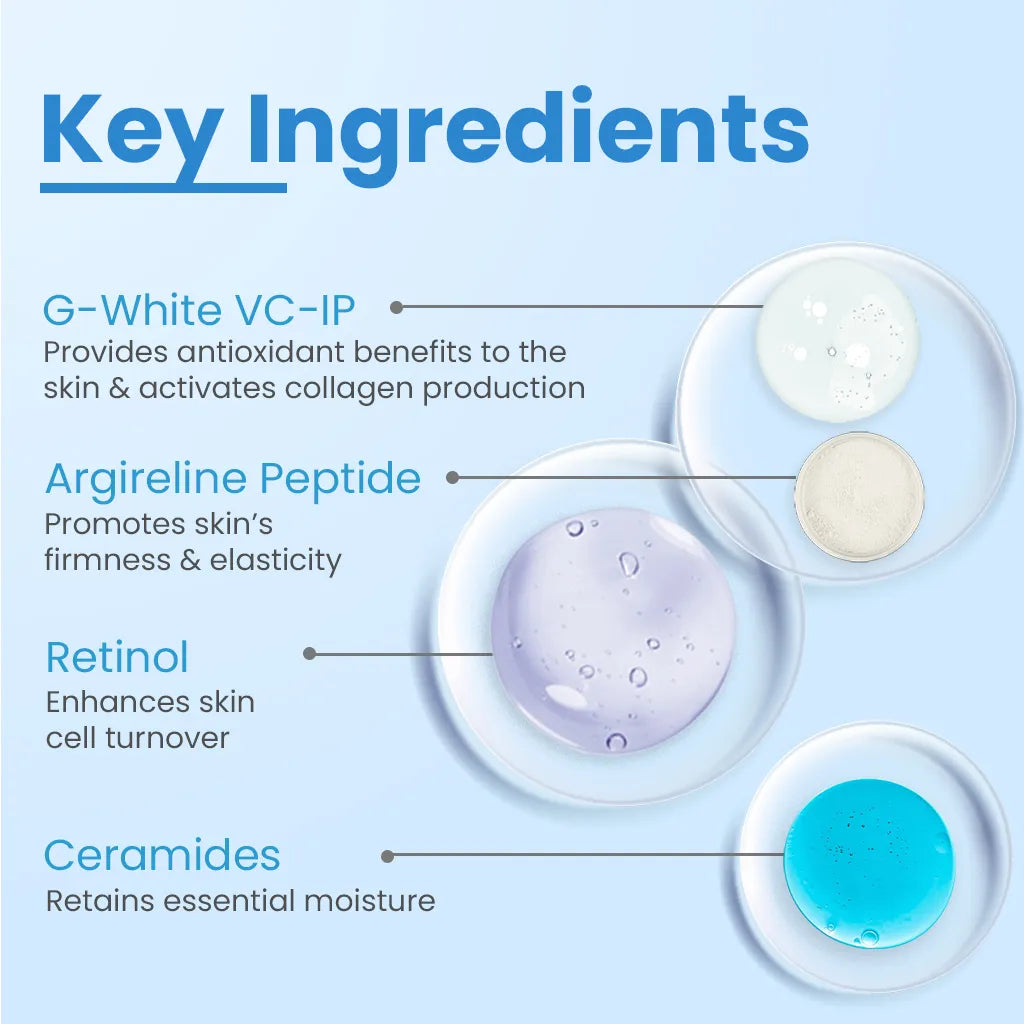 Key Ingredients

G-White VC-IP
Provides antioxidant benefits to the skin & activates collagen production

Argireline Peptide
Promotes skin's firmness & elasticity

Retinol
Enhances skin cell turnover

Ceramides
Retains essential moisture